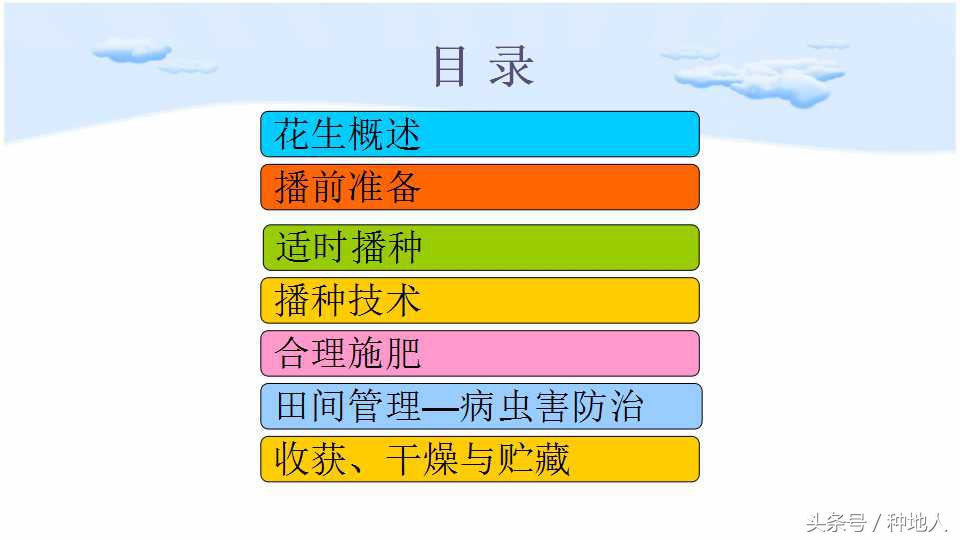 目 录

花生概述

播前准备

适时播种

播种技术

合理施肥

田间管理—病虫害防治

收获、干燥与贮藏

头条号 / 种地人